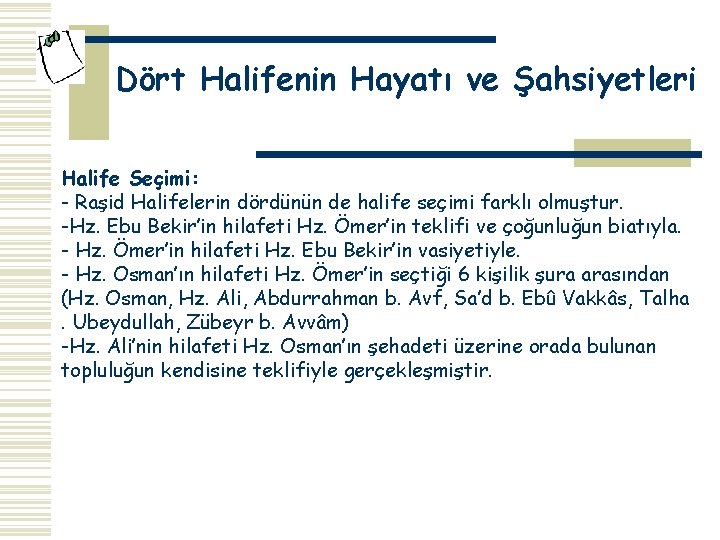 Dört Halifenin Hayatı ve Şahsiyetleri

Halife Seçimi:
- Raşid Halifelerin dördünün de halife seçimi farklı olmuştur.
-Hz. Ebu Bekir'in hilafeti Hz. Ömer'in teklifi ve çoğunluğun biatıyla.
- Hz. Ömer'in hilafeti Hz. Ebu Bekir'in vasiyetiyle.
- Hz. Osman'ın hilafeti Hz. Ömer'in seçtiği 6 kişilik şura arasından (Hz. Osman, Hz. Ali, Abdurrahman b. Avf, Sa'd b. Ebû Vakkâs, Talha . Ubeydullah, Zübeyr b. Avvâm)
-Hz. Ali'nin hilafeti Hz. Osman'ın şehadeti üzerine orada bulunan topluluğun kendisine teklifiyle gerçekleşmiştir.